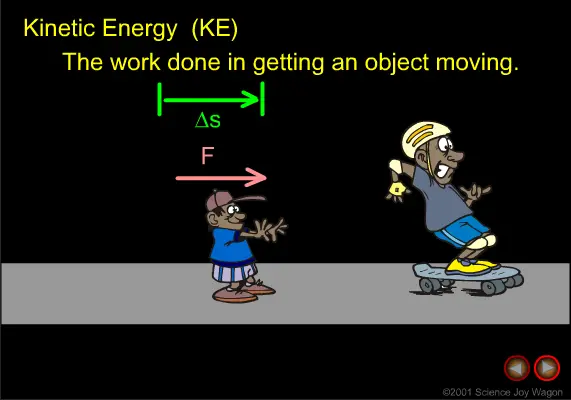 Kinetic Energy (KE)

The work done in getting an object moving.

$\Delta s$

F

©2001 Science Joy Wagon